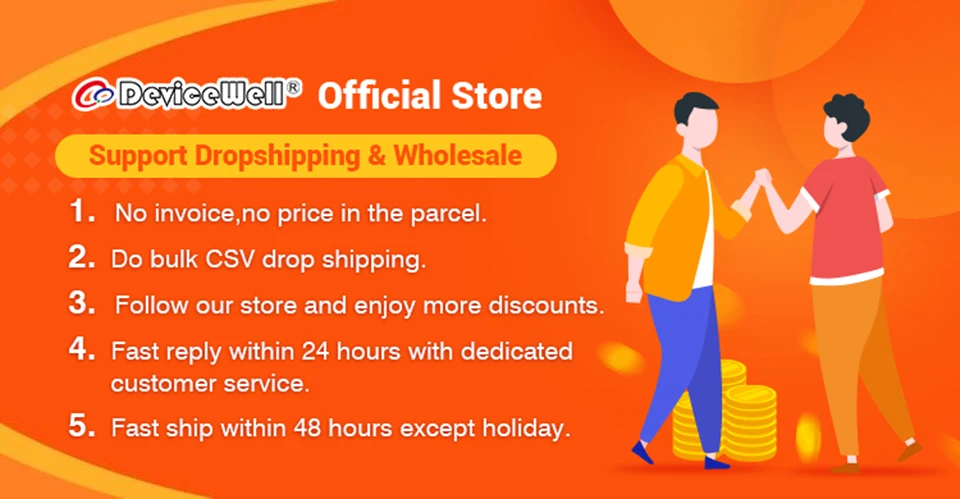 DeviceWell® Official Store

Support Dropshipping & Wholesale

1. No invoice,no price in the parcel.

2. Do bulk CSV drop shipping.

3. Follow our store and enjoy more discounts.

4. Fast reply within 24 hours with dedicated customer service.

5. Fast ship within 48 hours except holiday.